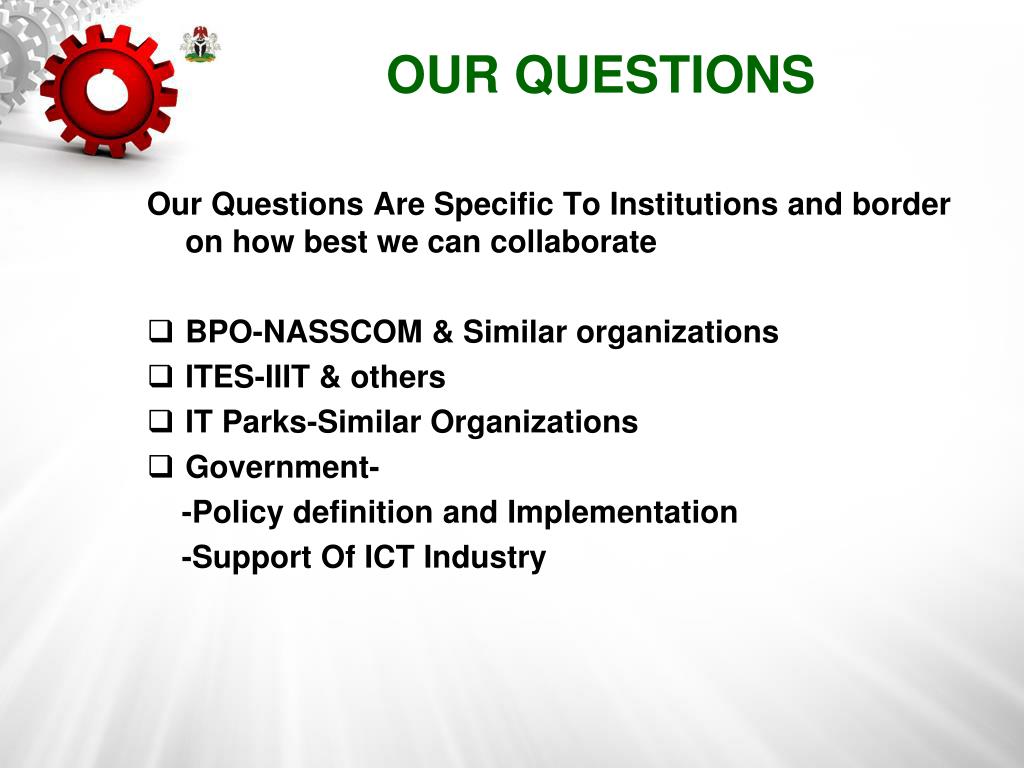 OUR QUESTIONS

Our Questions Are Specific To Institutions and border on how best we can collaborate

❑ BPO-NASSCOM & Similar organizations
❑ ITES-IIIT & others
❑ IT Parks-Similar Organizations
❑ Government-
-Policy definition and Implementation
-Support Of ICT Industry